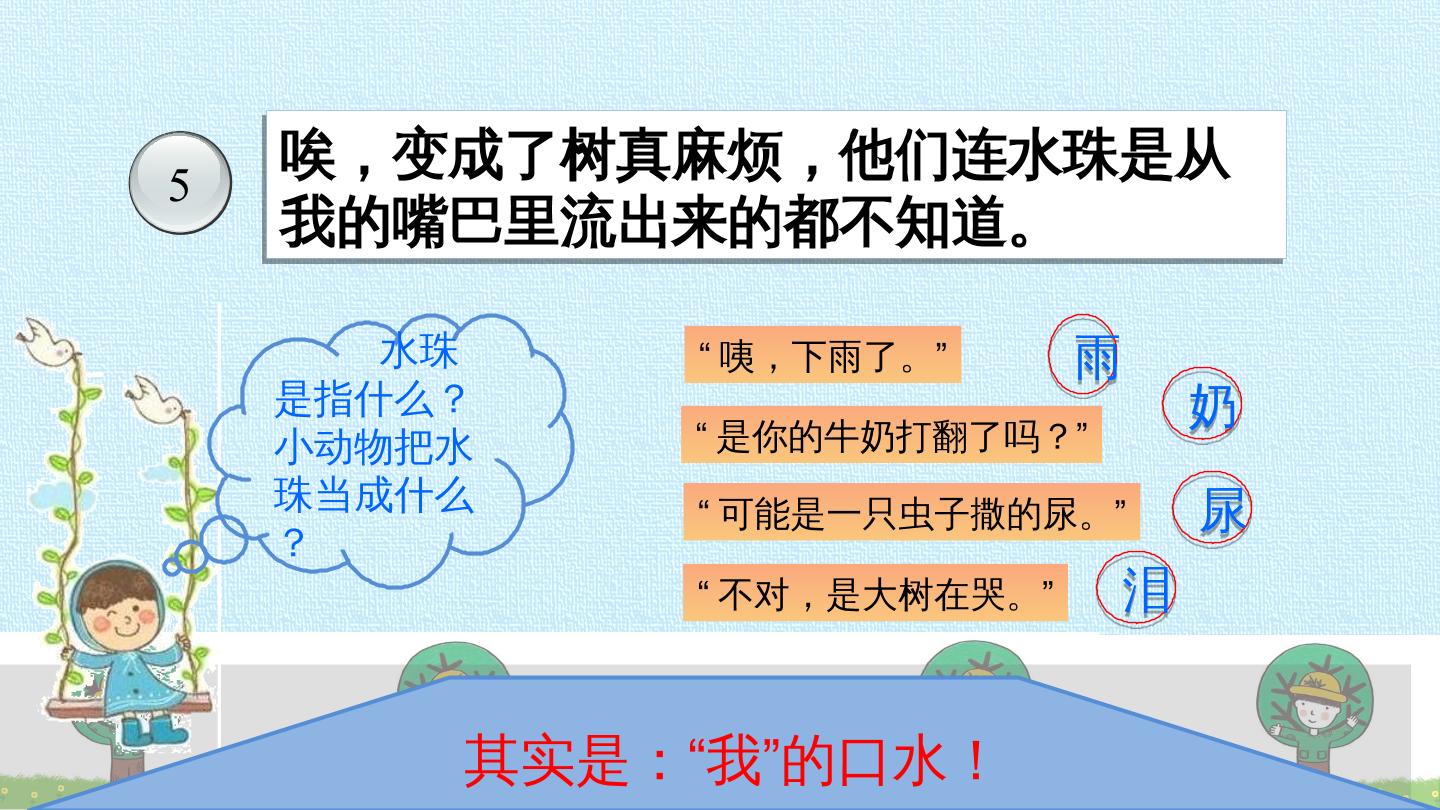 5

唉，变成了树真麻烦，他们连水珠是从我的嘴巴里流出来的都不知道。

水珠是指什么？小动物把水珠当成什么？

“咦，下雨了。”

雨

“是你的牛奶打翻了吗？”

奶

“可能是一只虫子撒的尿。”

尿

“不对，是大树在哭。”

泪

其实是：“我”的口水！